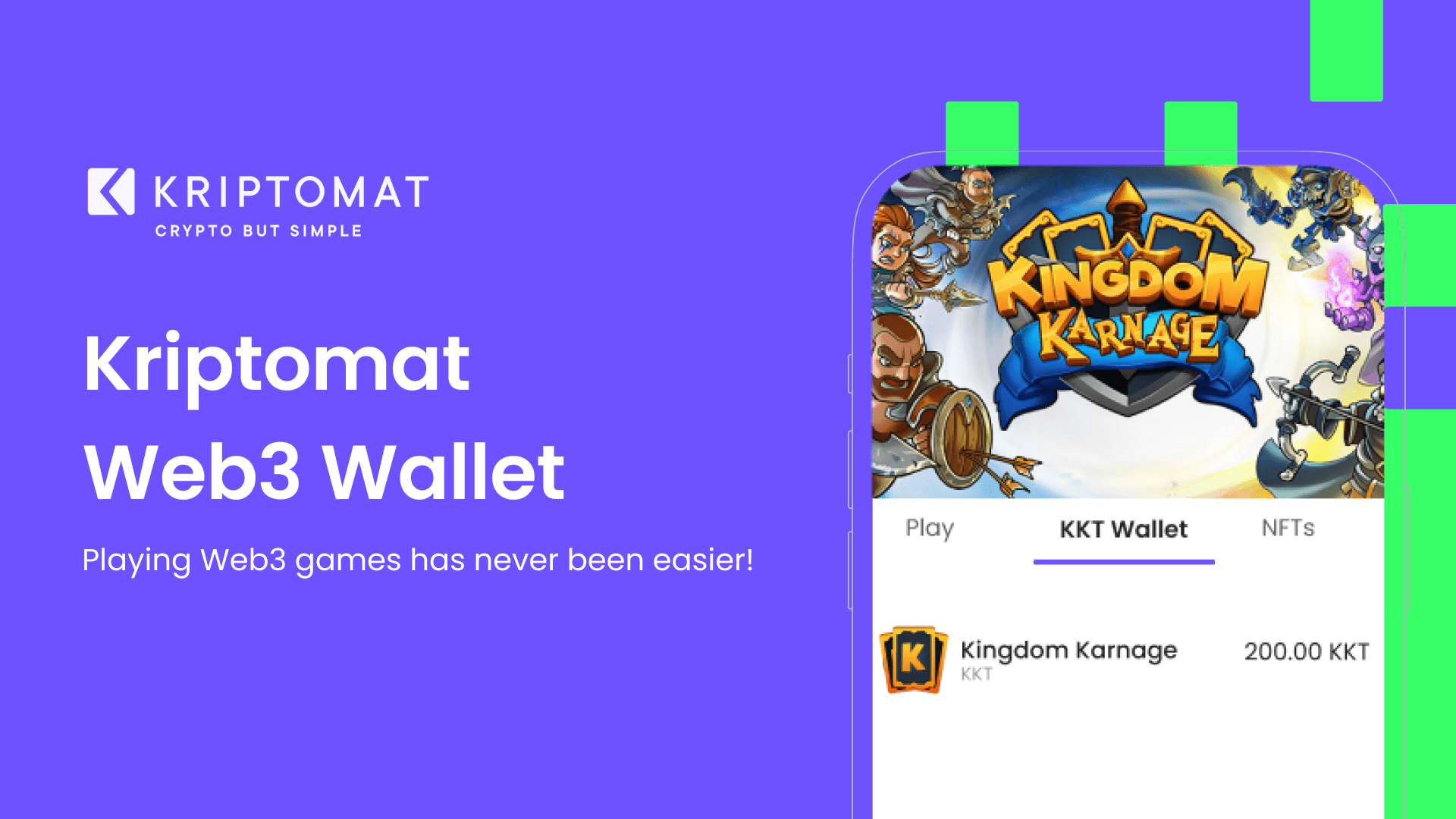 KRIPTOMAT
CRYPTO BUT SIMPLE

Kriptomat Web3 Wallet

Playing Web3 games has never been easier!

KINGDOM KARNAGE

Play
KKT Wallet
NFTs

K
Kingdom Karnage
KKT
200.00 KKT